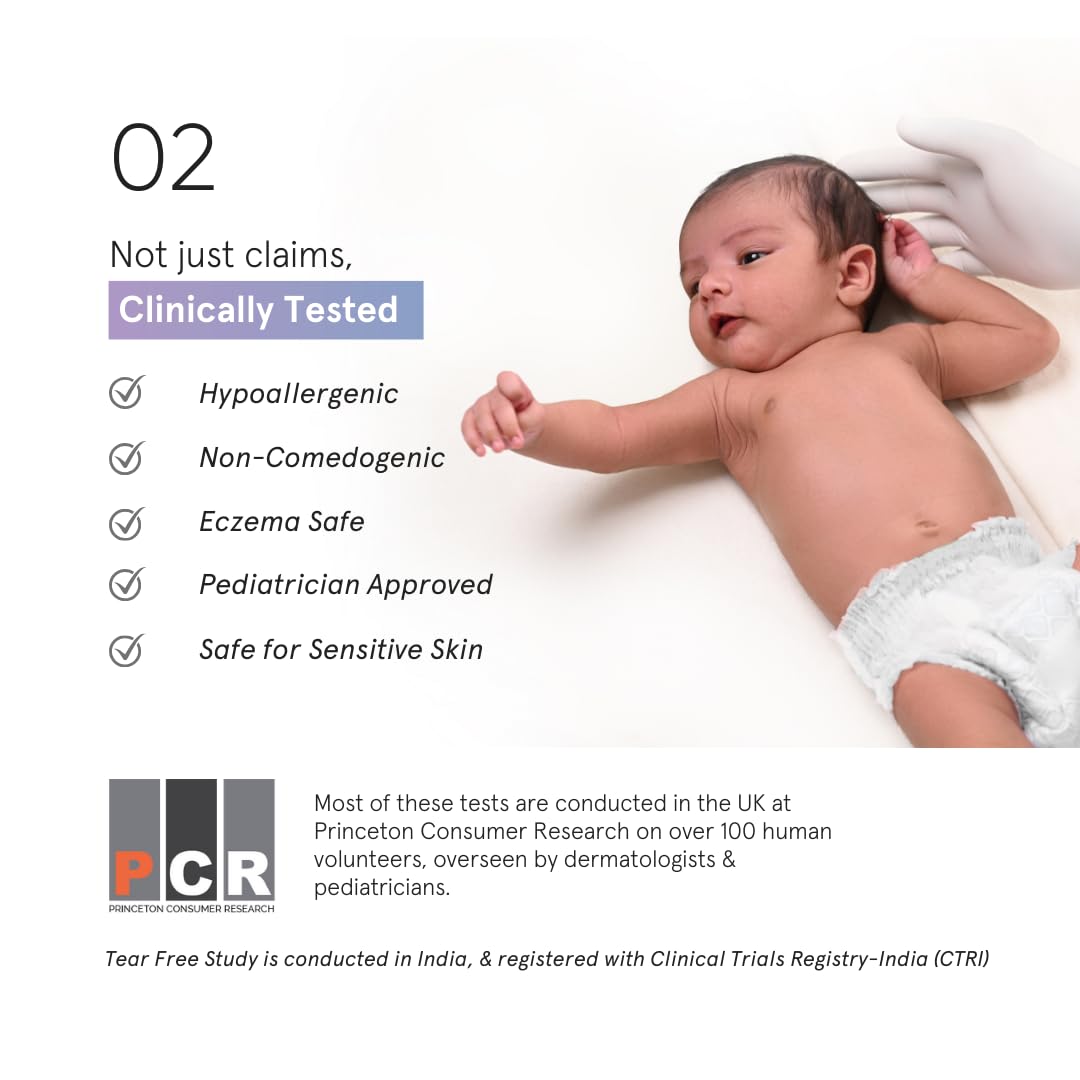 02

Not just claims,
Clinically Tested

Hypoallergenic

Non-Comedogenic

Eczema Safe

Pediatrician Approved

Safe for Sensitive Skin

PCR
PRINCETON CONSUMER RESEARCH

Most of these tests are conducted in the UK at Princeton Consumer Research on over 100 human volunteers, overseen by dermatologists & pediatricians.

Tear Free Study is conducted in India, & registered with Clinical Trials Registry-India (CTRI)